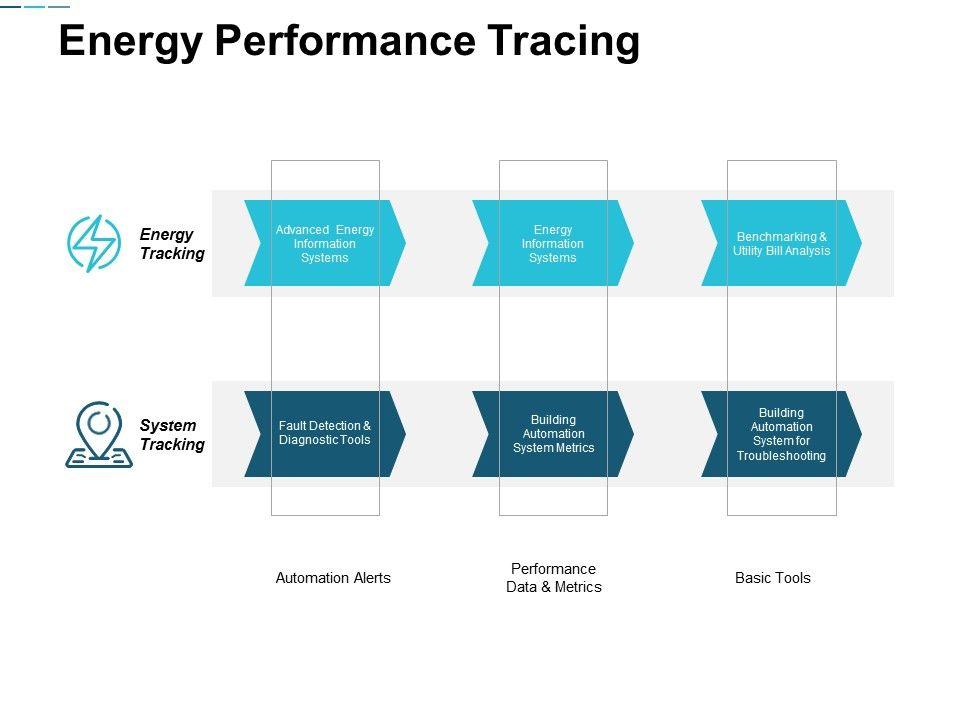 Energy Performance Tracing

Energy Tracking

Advanced Energy Information Systems

Energy Information Systems

Benchmarking & Utility Bill Analysis

System Tracking

Fault Detection & Diagnostic Tools

Building Automation System Metrics

Building Automation System for Troubleshooting

Automation Alerts

Performance Data & Metrics

Basic Tools